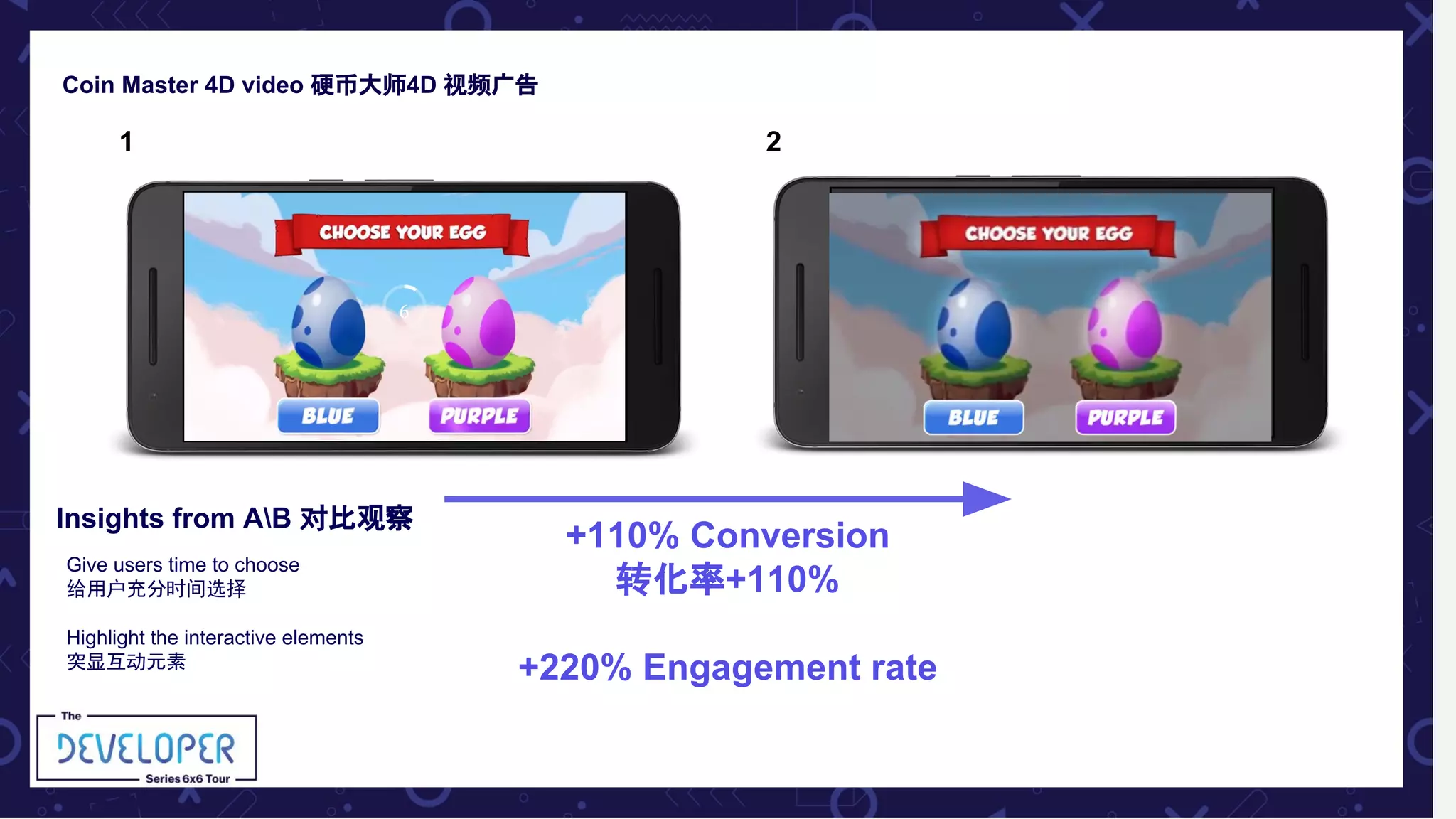 Coin Master 4D video 硬币大师4D 视频广告

1

CHOOSE YOUR EGG

6

BLUE

PURPLE

2

CHOOSE YOUR EGG

BLUE

PURPLE

Insights from A\B 对比观察

Give users time to choose
给用户充分时间选择

Highlight the interactive elements
突显互动元素

+110% Conversion
转化率+110%

+220% Engagement rate

The
DEVELOPER
Series 6x6 Tour